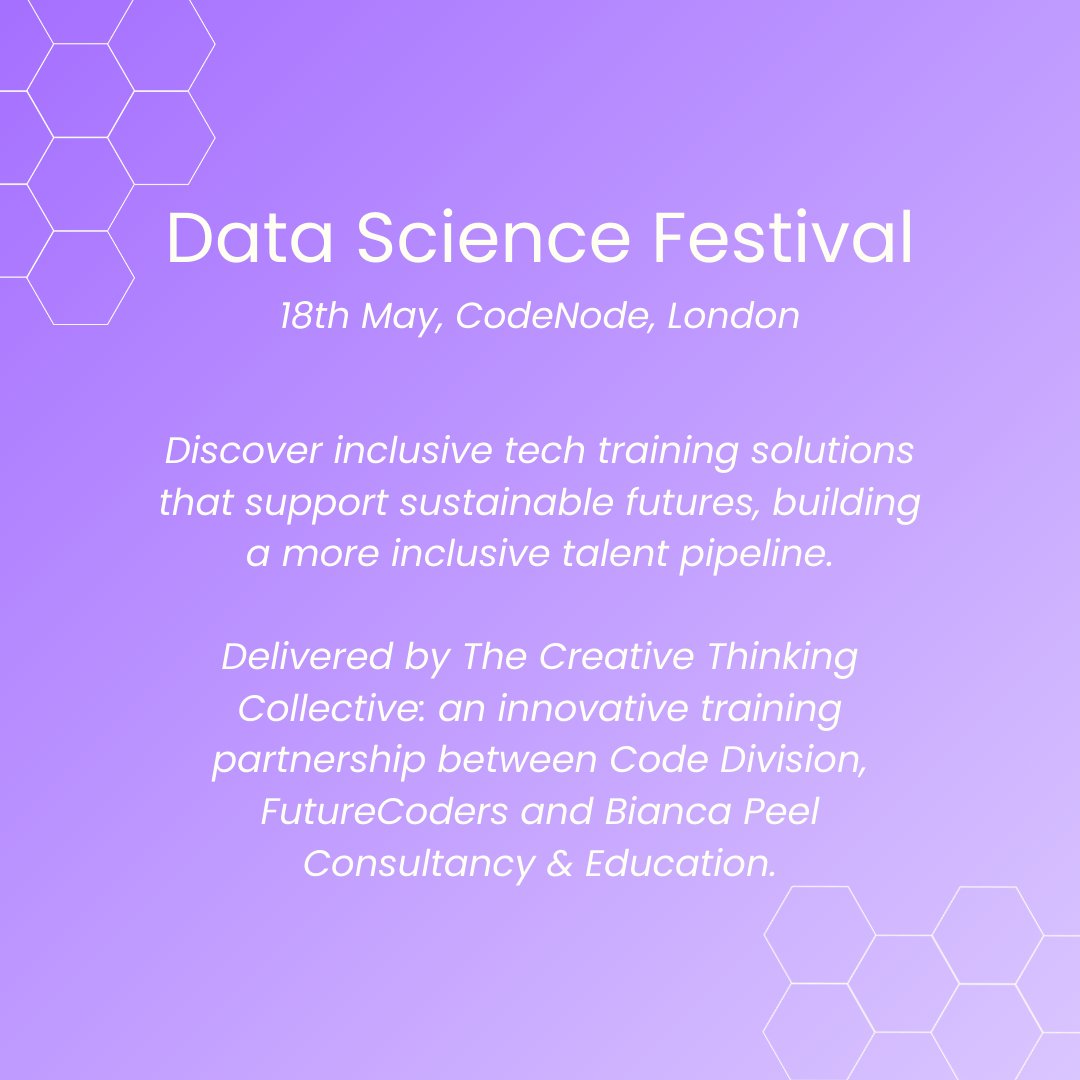 Data Science Festival

18th May, CodeNode, London

Discover inclusive tech training solutions that support sustainable futures, building a more inclusive talent pipeline.

Delivered by The Creative Thinking Collective: an innovative training partnership between Code Division, FutureCoders and Bianca Peel Consultancy & Education.